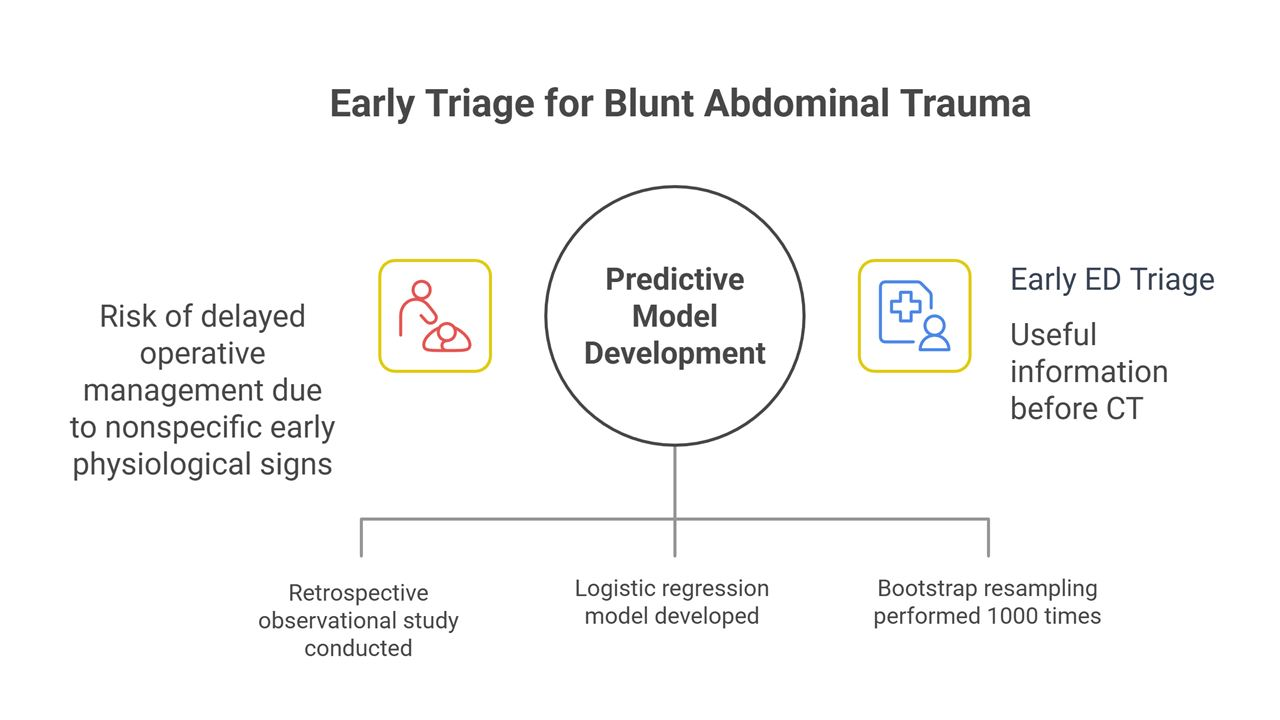 Early Triage for Blunt Abdominal Trauma

Risk of delayed operative management due to nonspecific early physiological signs

Predictive Model Development

Early ED Triage

Useful information before CT

Retrospective observational study conducted

Logistic regression model developed

Bootstrap resampling performed 1000 times